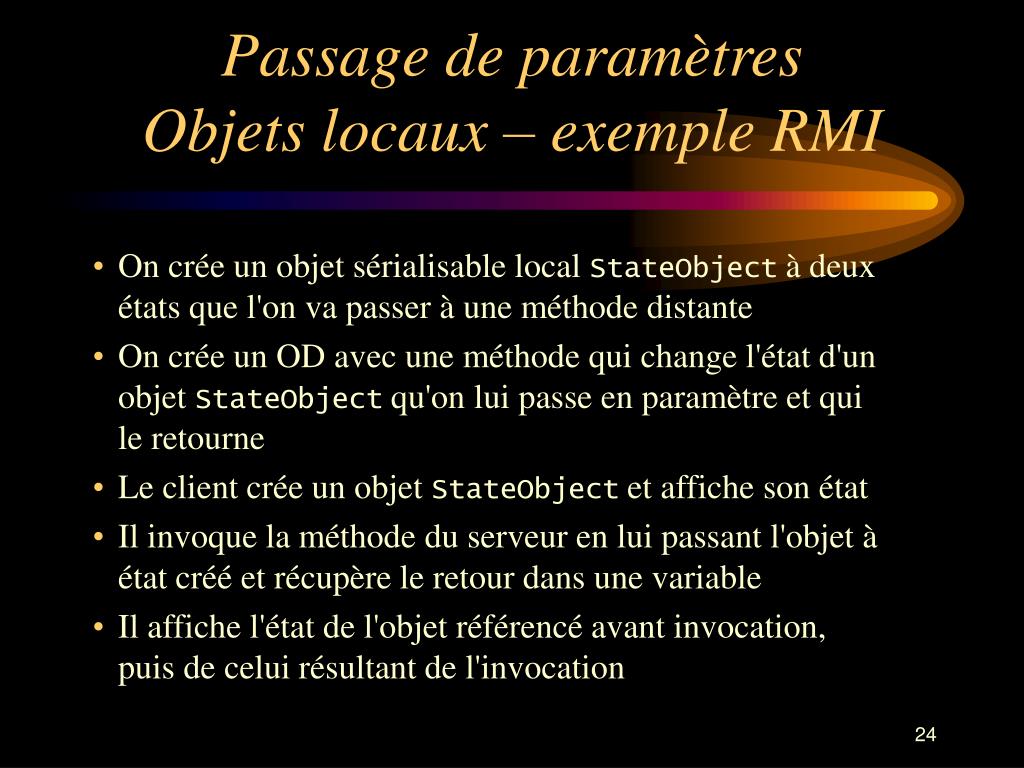 Passage de paramètres
Objets locaux – exemple RMI

• On crée un objet sérialisable local StateObject à deux états que l'on va passer à une méthode distante
• On crée un OD avec une méthode qui change l'état d'un objet StateObject qu'on lui passe en paramètre et qui le retourne
• Le client crée un objet StateObject et affiche son état
• Il invoque la méthode du serveur en lui passant l'objet à état créé et récupère le retour dans une variable
• Il affiche l'état de l'objet référencé avant invocation, puis de celui résultant de l'invocation

24